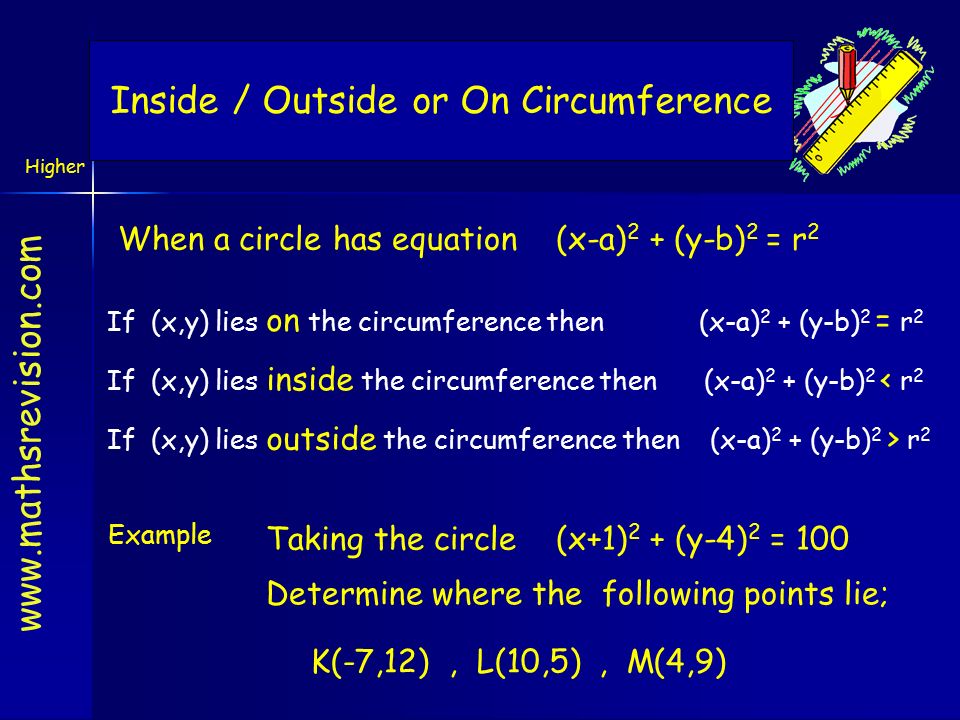 Inside / Outside or On Circumference

Higher

www.mathsrevision.com

When a circle has equation $(x-a)^2 + (y-b)^2 = r^2$

If (x,y) lies on the circumference then $(x-a)^2 + (y-b)^2 = r^2$

If (x,y) lies inside the circumference then $(x-a)^2 + (y-b)^2 < r^2$

If (x,y) lies outside the circumference then $(x-a)^2 + (y-b)^2 > r^2$

Example

Taking the circle $(x+1)^2 + (y-4)^2 = 100$

Determine where the following points lie;

K(-7,12) , L(10,5) , M(4,9)